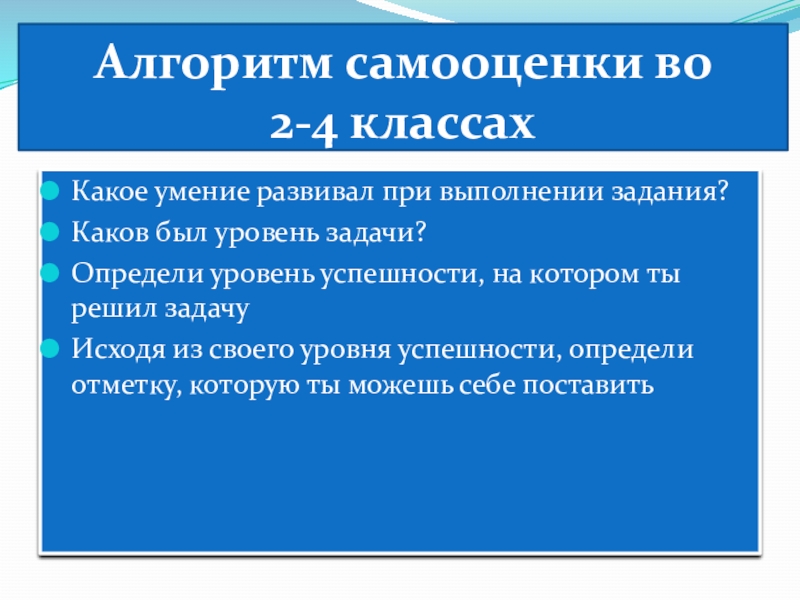 Алгоритм самооценки во 2-4 классах

Какое умение развивал при выполнении задания?

Каков был уровень задачи?

Определи уровень успешности, на котором ты решил задачу

Исходя из своего уровня успешности, определи отметку, которую ты можешь себе поставить